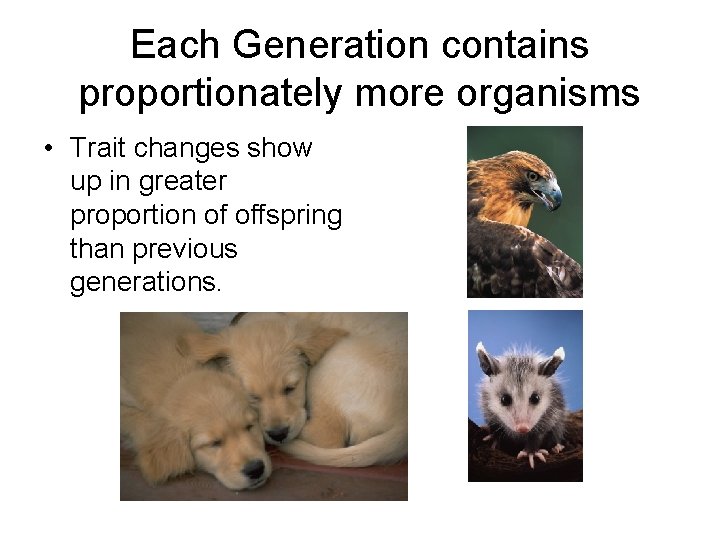 Each Generation contains proportionately more organisms

• Trait changes show up in greater proportion of offspring than previous generations.